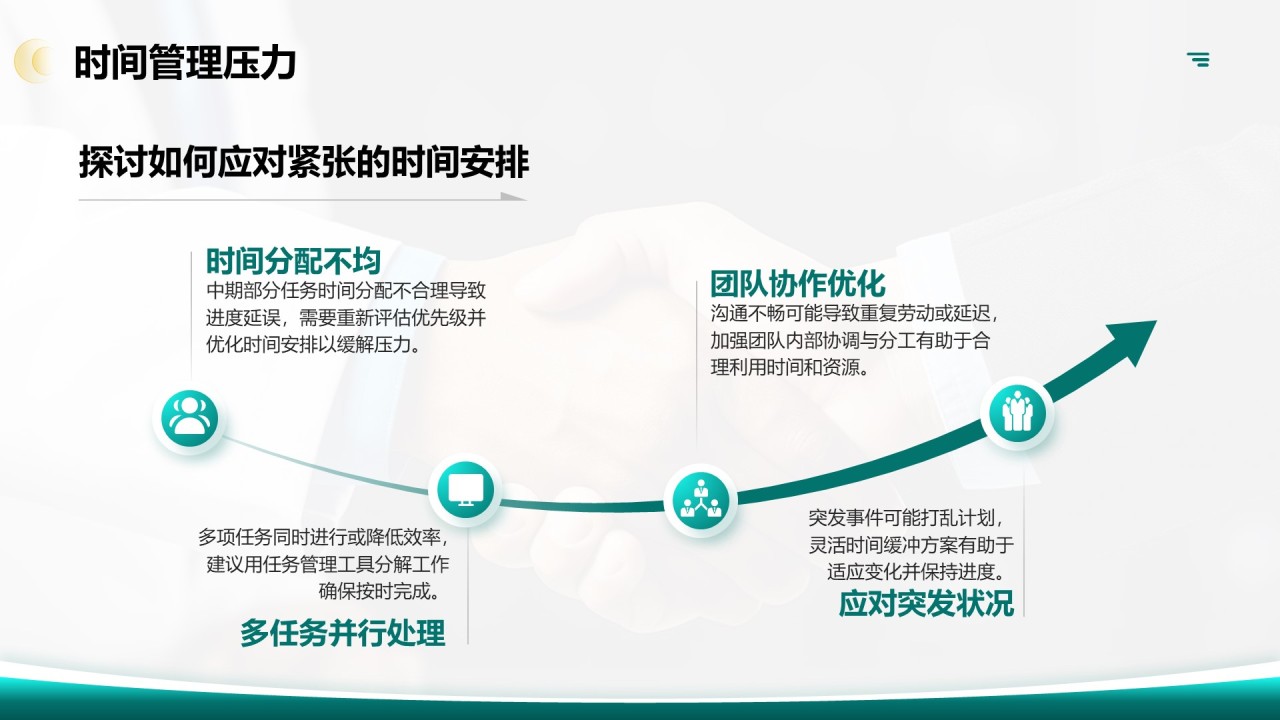 时间管理压力

探讨如何应对紧张的时间安排

时间分配不均
中期部分任务时间分配不合理导致进度延误，需要重新评估优先级并优化时间安排以缓解压力。

团队协作优化
沟通不畅可能导致重复劳动或延迟，加强团队内部协调与分工有助于合理利用时间和资源。

多项任务同时进行或降低效率，建议用任务管理工具分解工作确保按时完成。
多任务并行处理

突发事件可能打乱计划，灵活时间缓冲方案有助于适应变化并保持进度。
应对突发状况